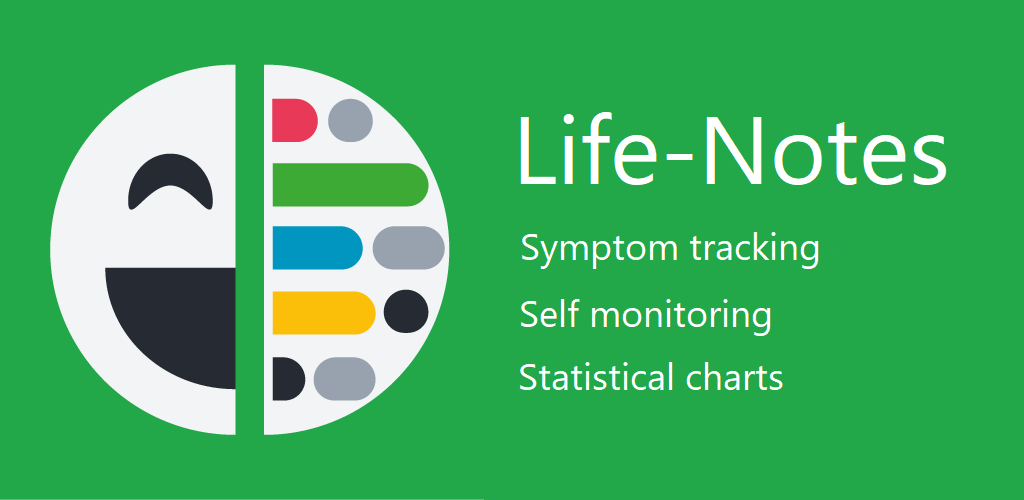 Life-Notes

Symptom tracking

Self monitoring

Statistical charts